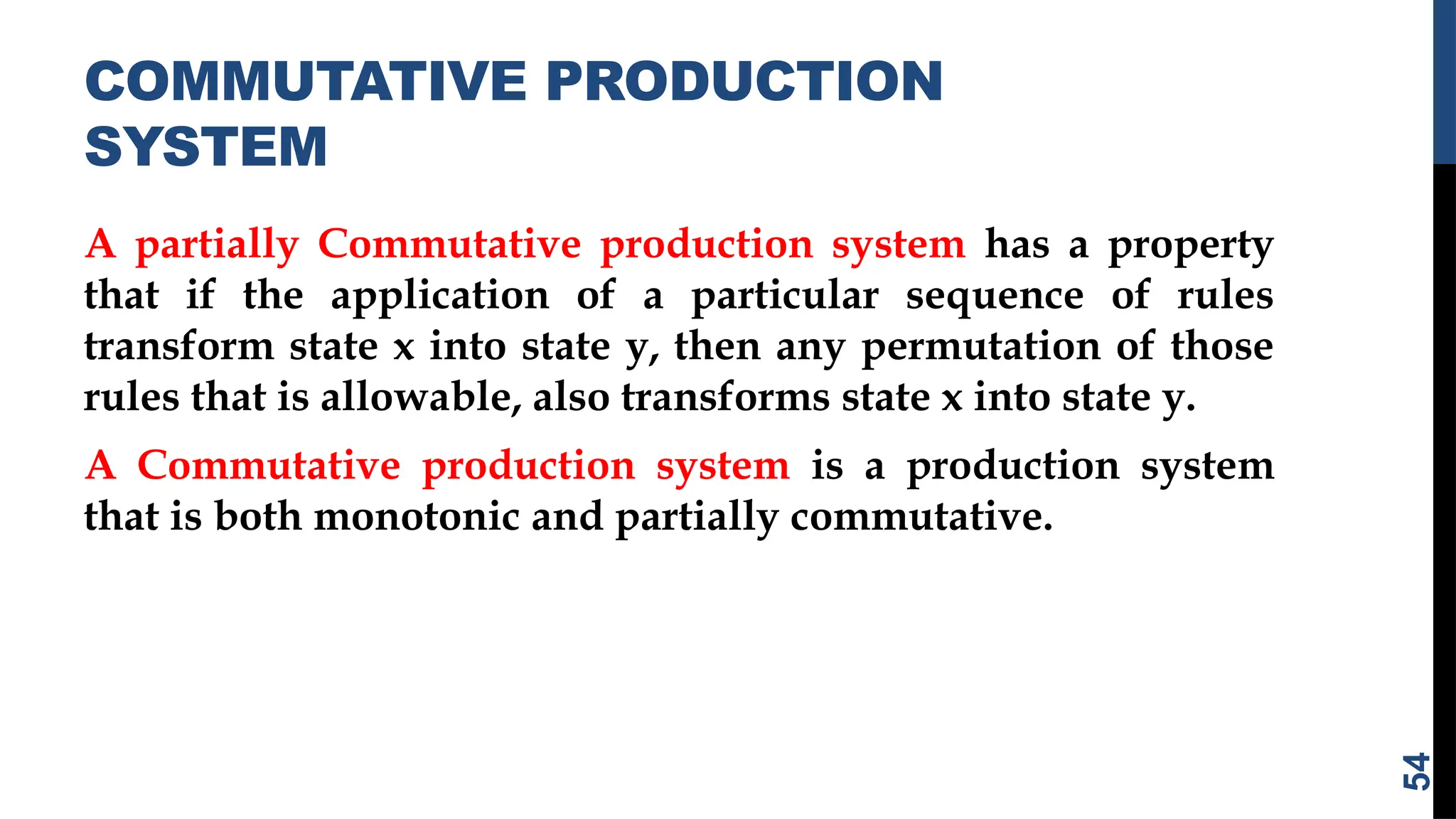 COMMUTATIVE PRODUCTION SYSTEM

A partially Commutative production system has a property that if the application of a particular sequence of rules transform state x into state y, then any permutation of those rules that is allowable, also transforms state x into state y.

A Commutative production system is a production system that is both monotonic and partially commutative.

54